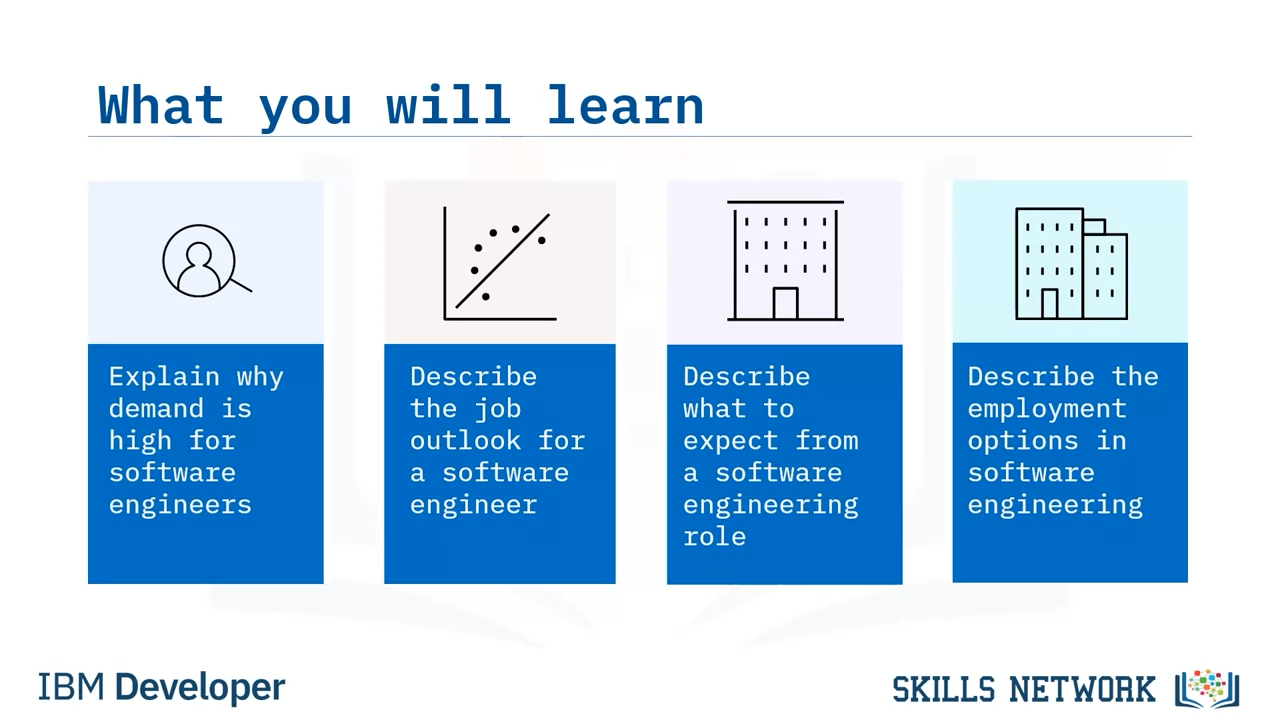 What you will learn

Explain why demand is high for software engineers

Describe the job outlook for a software engineer

Describe what to expect from a software engineering role

Describe the employment options in software engineering

IBM Developer

SKILLS NETWORK